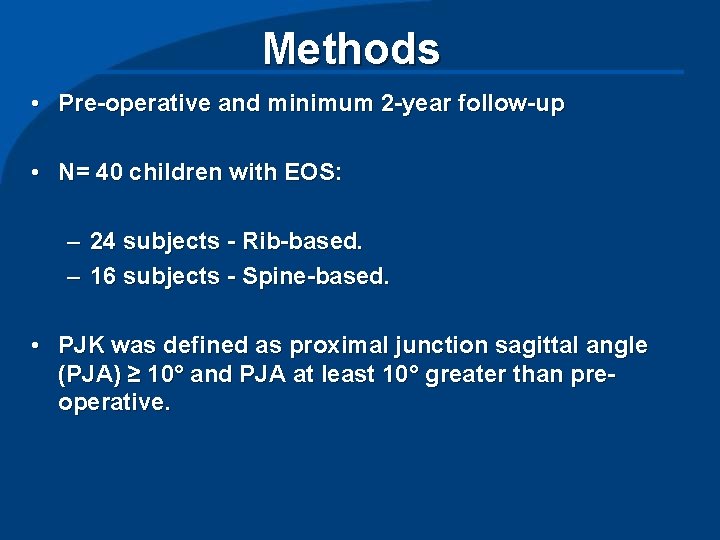 Methods

• Pre-operative and minimum 2-year follow-up

• N= 40 children with EOS:

– 24 subjects - Rib-based.
– 16 subjects - Spine-based.

• PJK was defined as proximal junction sagittal angle (PJA) ≥ 10° and PJA at least 10° greater than pre-operative.